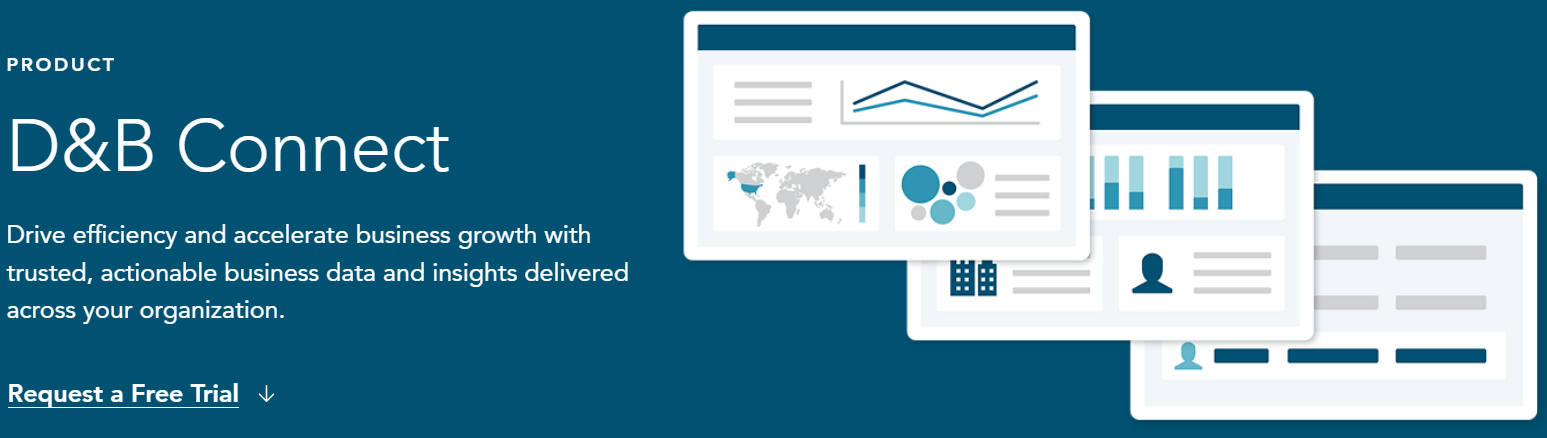 PRODUCT

D&B Connect

Drive efficiency and accelerate business growth with trusted, actionable business data and insights delivered across your organization.

Request a Free Trial ↓